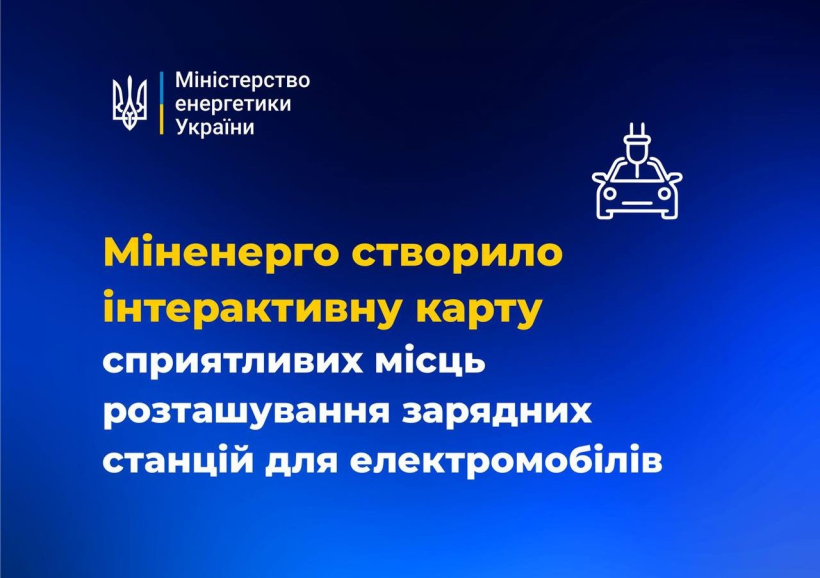 Міністерство енергетики України

Міненерго створило інтерактивну карту сприятливих місць розташування зарядних станцій для електромобілів